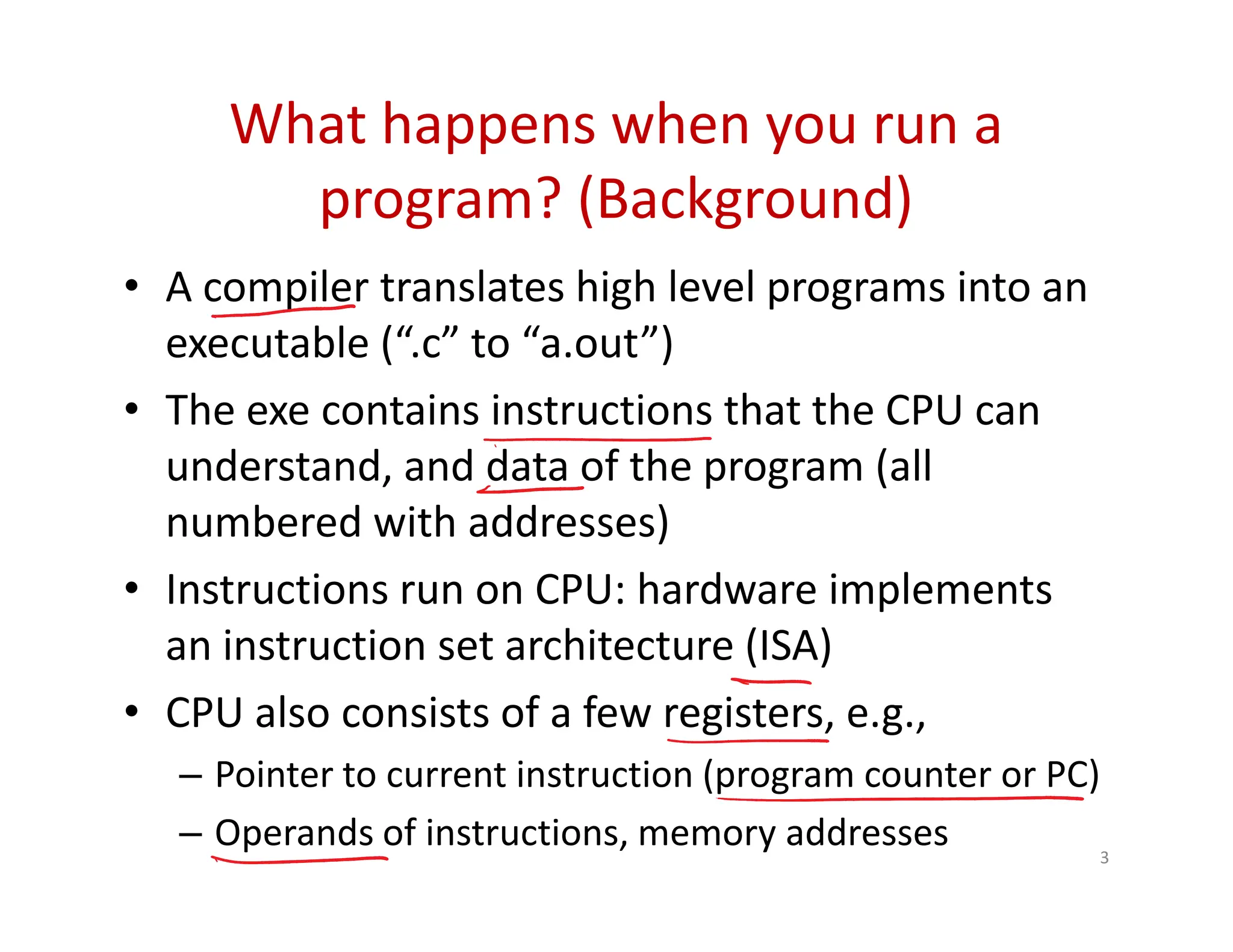 What happens when you run a program? (Background)

• A compiler translates high level programs into an executable (“.c” to “a.out”)

• The exe contains instructions that the CPU can understand, and data of the program (all numbered with addresses)

• Instructions run on CPU: hardware implements an instruction set architecture (ISA)

• CPU also consists of a few registers, e.g.,

– Pointer to current instruction (program counter or PC)

– Operands of instructions, memory addresses

3